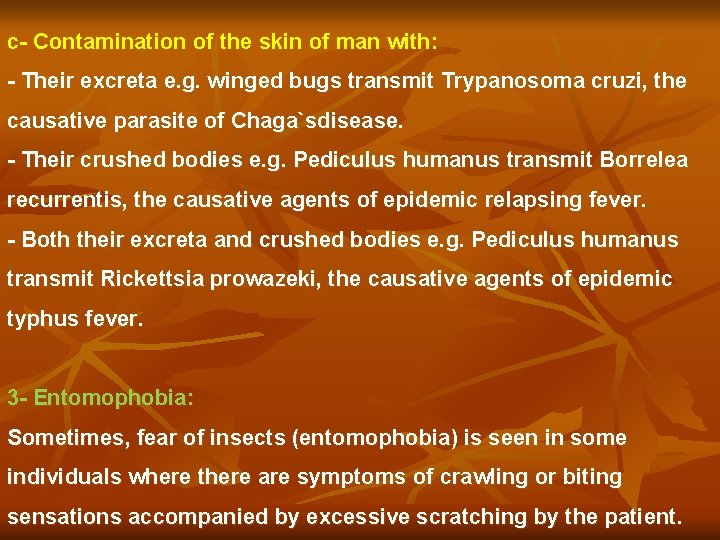 c- Contamination of the skin of man with:
- Their excreta e.g. winged bugs transmit Trypanosoma cruzi, the causative parasite of Chaga`sdisease.
- Their crushed bodies e.g. Pediculus humanus transmit Borrelea recurrentis, the causative agents of epidemic relapsing fever.
- Both their excreta and crushed bodies e.g. Pediculus humanus transmit Rickettsia prowazeki, the causative agents of epidemic typhus fever.

3- Entomophobia:
Sometimes, fear of insects (entomophobia) is seen in some individuals where there are symptoms of crawling or biting sensations accompanied by excessive scratching by the patient.